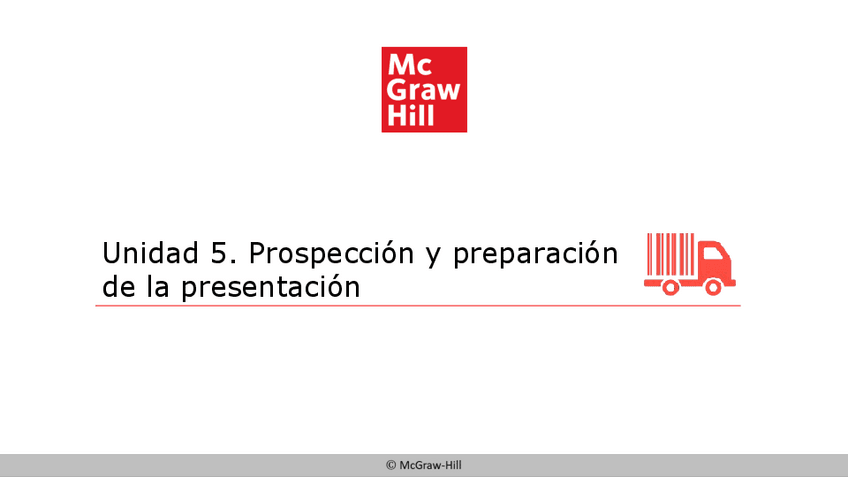 Mc
Graw
Hill

Unidad 5. Prospección y preparación de la presentación

© McGraw-Hill